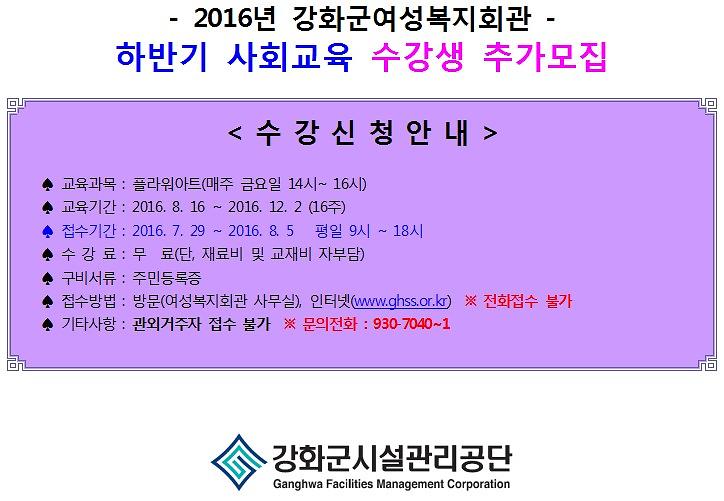 - 2016년 강화군여성복지회관 -

하반기 사회교육 수강생 추가모집

< 수 강 신 청 안 내 >

♠ 교육과목 : 플라워아트(매주 금요일 14시~ 16시)
♠ 교육기간 : 2016. 8. 16 ~ 2016. 12. 2 (16주)
♠ 접수기간 : 2016. 7. 29 ~ 2016. 8. 5 평일 9시 ~ 18시
♠ 수 강 료 : 무 료(단, 재료비 및 교재비 자부담)
♠ 구비서류 : 주민등록증
♠ 접수방법 : 방문(여성복지회관 사무실), 인터넷(www.ghss.or.kr) ※ 전화접수 불가
♠ 기타사항 : 관외거주자 접수 불가 ※ 문의전화 : 930-7040~1

강화군시설관리공단
Ganghwa Facilities Management Corporation